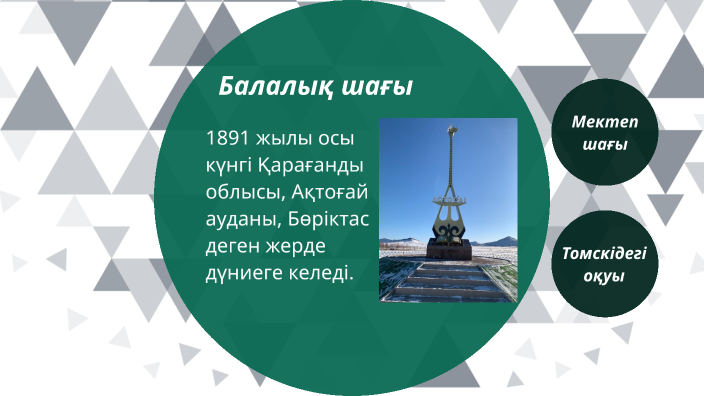 Балалық шағы

1891 жылы осы күнгі Қарағанды облысы, Ақтоғай ауданы, Бөріктас деген жерде дүниеге келеді.

Мектеп шағы

Томскідегі оқуы